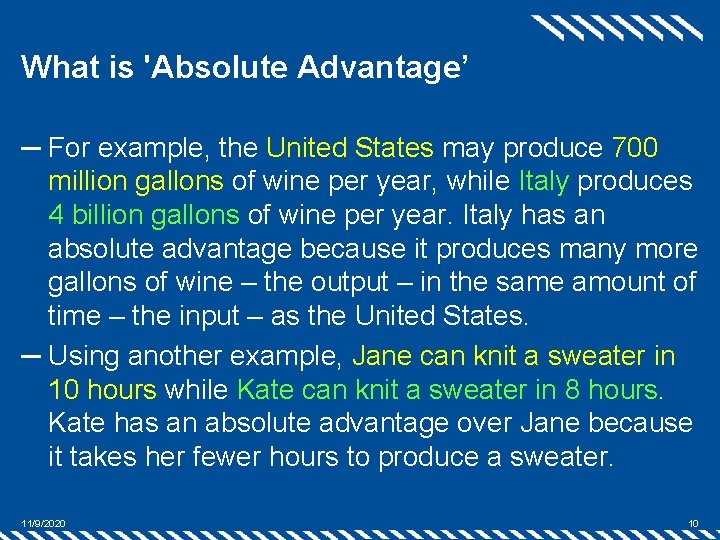 What is 'Absolute Advantage’

– For example, the United States may produce 700 million gallons of wine per year, while Italy produces 4 billion gallons of wine per year. Italy has an absolute advantage because it produces many more gallons of wine – the output – in the same amount of time – the input – as the United States.

– Using another example, Jane can knit a sweater in 10 hours while Kate can knit a sweater in 8 hours. Kate has an absolute advantage over Jane because it takes her fewer hours to produce a sweater.

11/9/2020

10